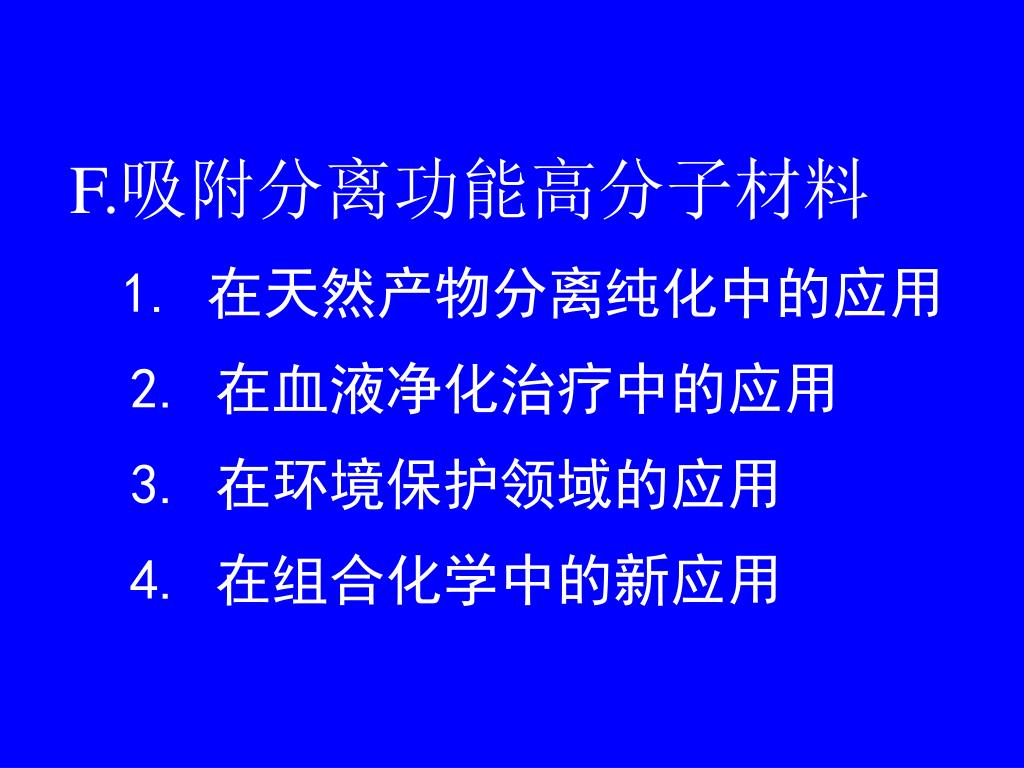 F.吸附分离功能高分子材料

1. 在天然产物分离纯化中的应用

2. 在血液净化治疗中的应用

3. 在环境保护领域的应用

4. 在组合化学中的新应用